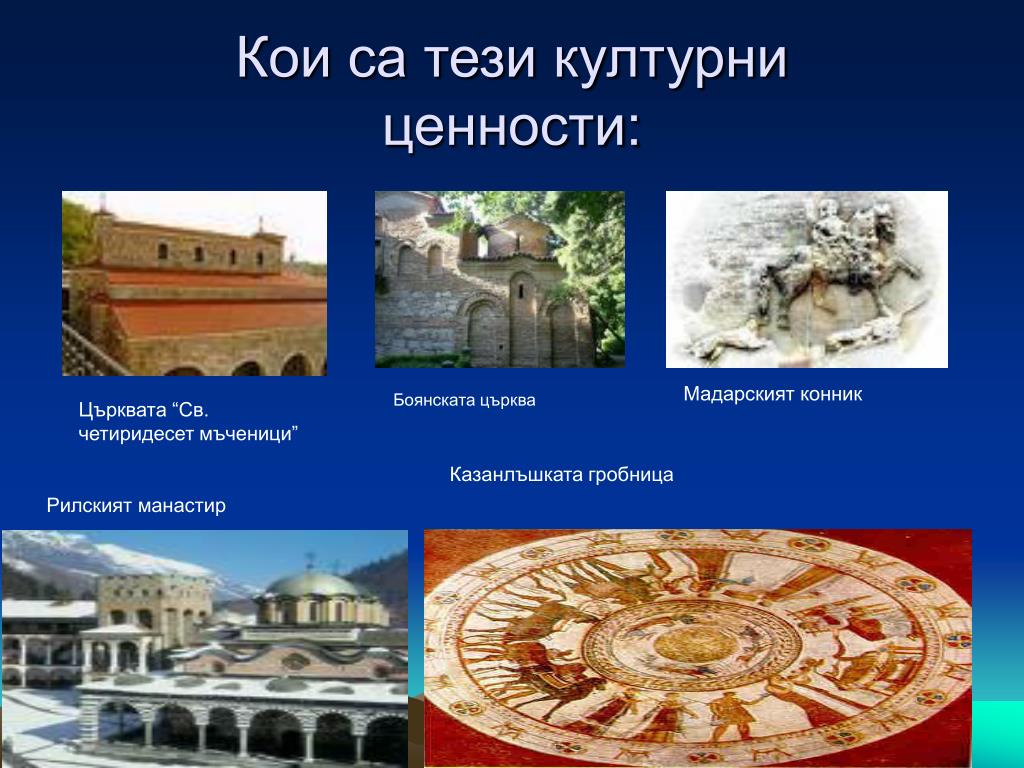 Кои са тези културни ценности:

Църквата “Св. четиридесет мъченици”

Боянската църква

Мадарският конник

Казанлъшката гробница

Рилският манастир